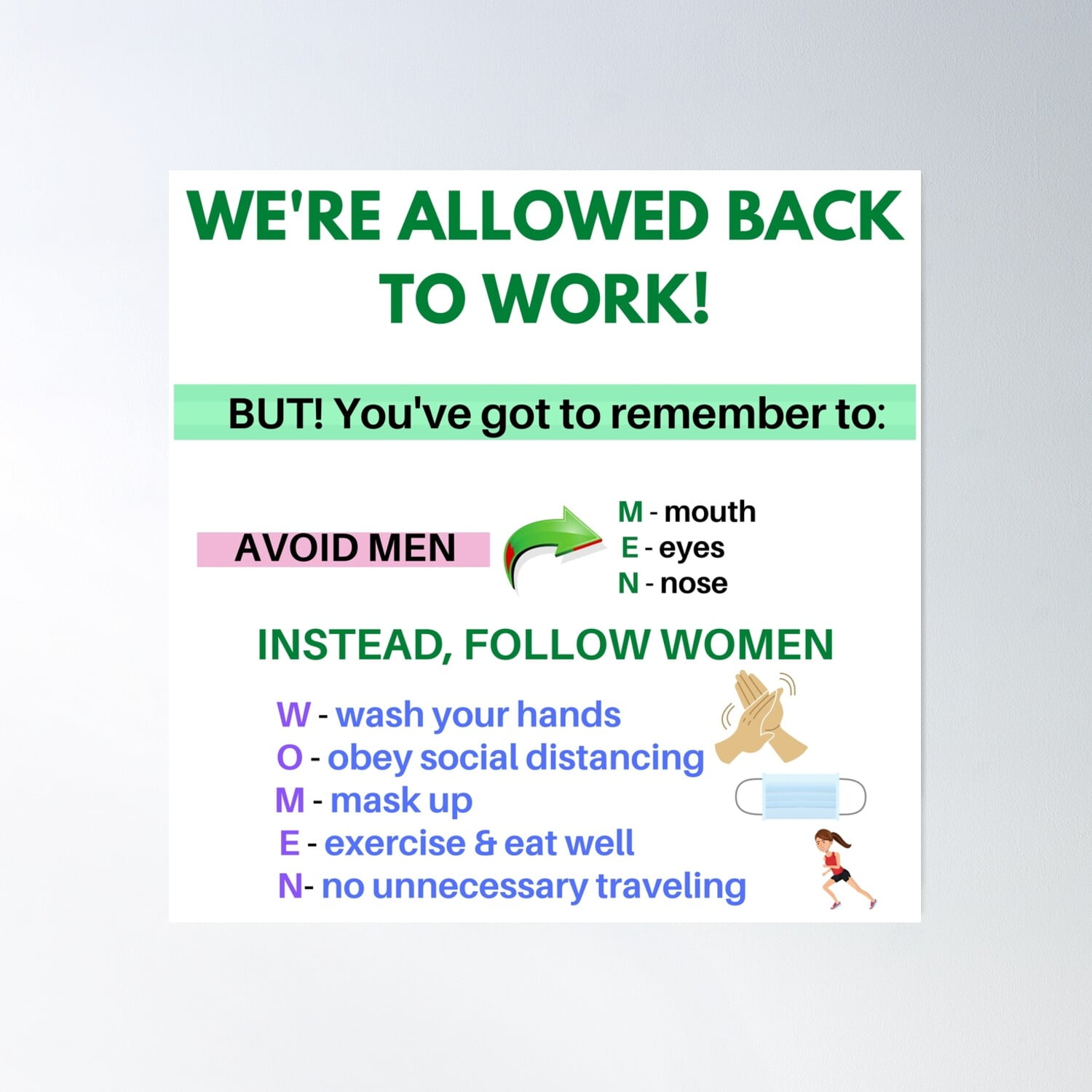 WE'RE ALLOWED BACK TO WORK!

BUT! You've got to remember to:

AVOID MEN

M - mouth
E - eyes
N - nose

INSTEAD, FOLLOW WOMEN

W - wash your hands
O - obey social distancing
M - mask up
E - exercise & eat well
N- no unnecessary traveling